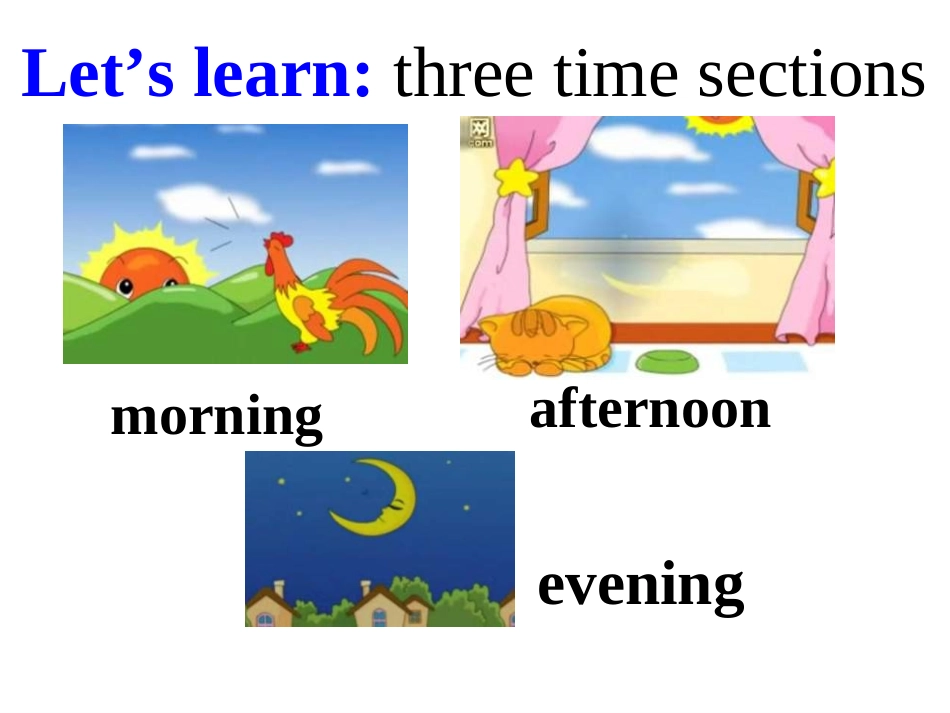 Let’s learn: three time sections

morning

afternoon

evening